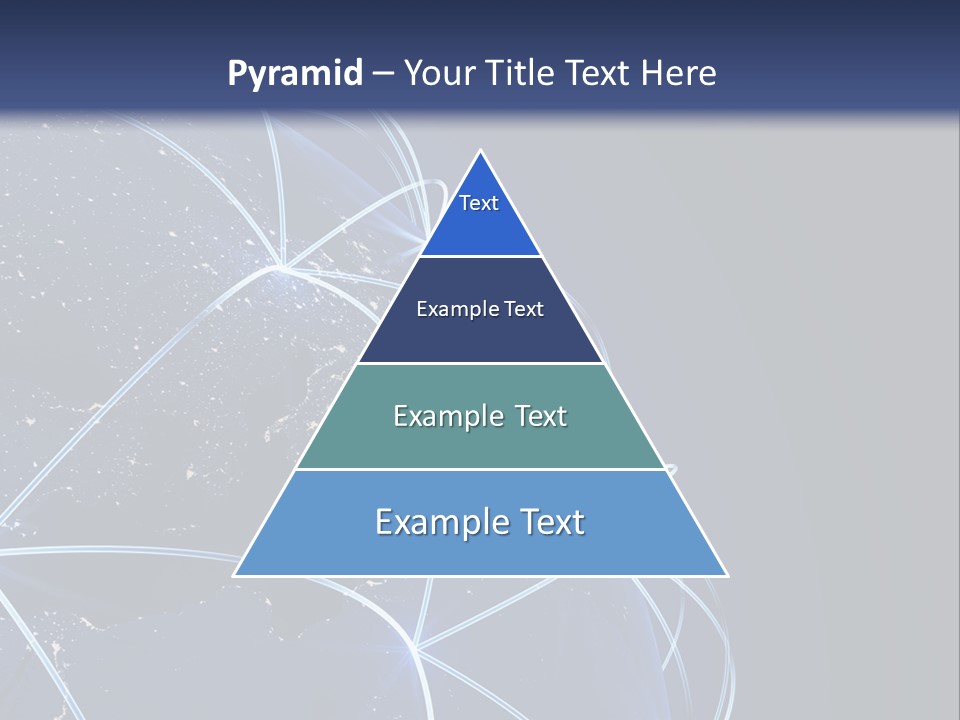 Pyramid – Your Title Text Here

Text

Example Text

Example Text

Example Text